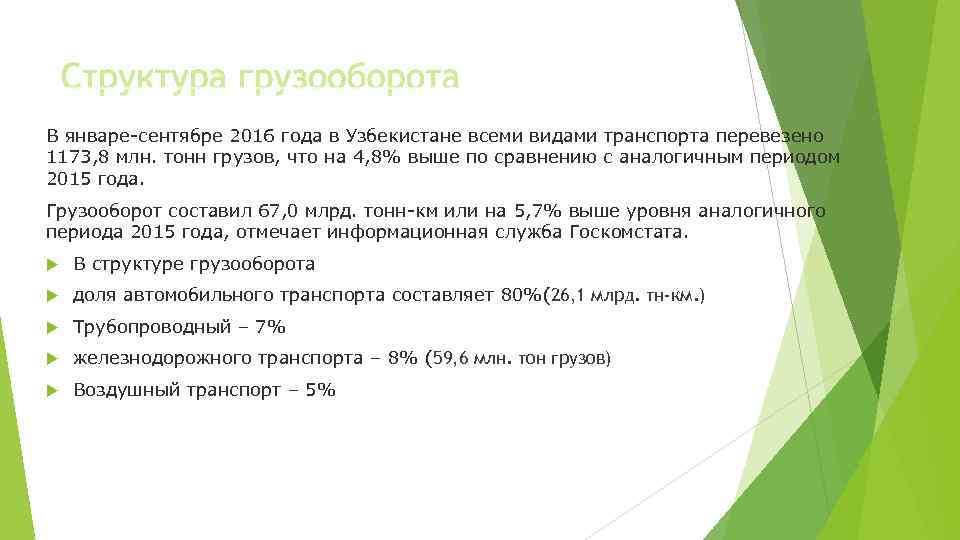 Структура грузооборота

В январе-сентябре 2016 года в Узбекистане всеми видами транспорта перевезено 1173,8 млн. тонн грузов, что на 4,8% выше по сравнению с аналогичным периодом 2015 года.

Грузооборот составил 67,0 млрд. тонн-км или на 5,7% выше уровня аналогичного периода 2015 года, отмечает информационная служба Госкомстата.

В структуре грузооборота

доля автомобильного транспорта составляет 80%(26,1 млрд. тн-км.)

Трубопроводный – 7%

железнодорожного транспорта – 8% (59,6 млн. тон грузов)

Воздушный транспорт – 5%